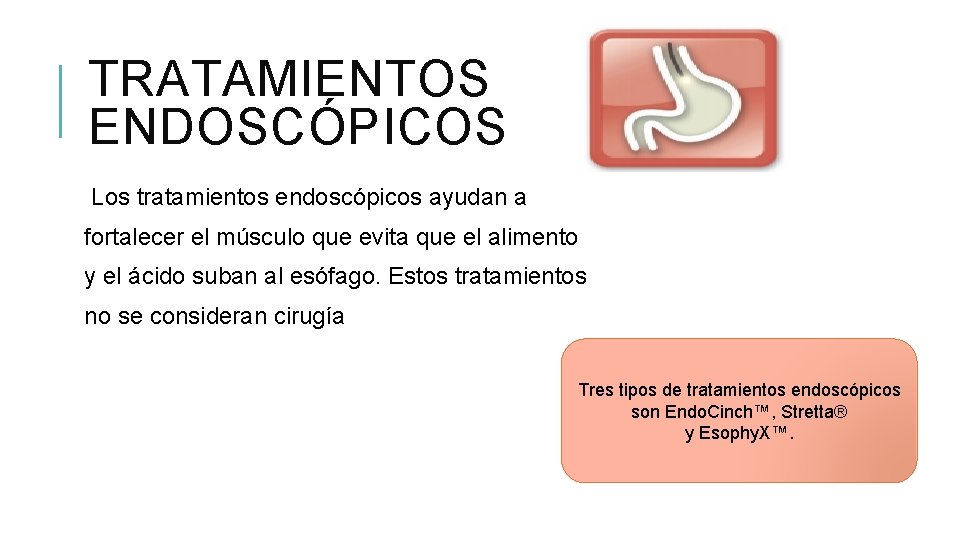 TRATAMIENTOS ENDOSCÓPICOS

Los tratamientos endoscópicos ayudan a fortalecer el músculo que evita que el alimento y el ácido suban al esófago. Estos tratamientos no se consideran cirugía

Tres tipos de tratamientos endoscópicos son EndoCinch™, Stretta® y EsophyX™.